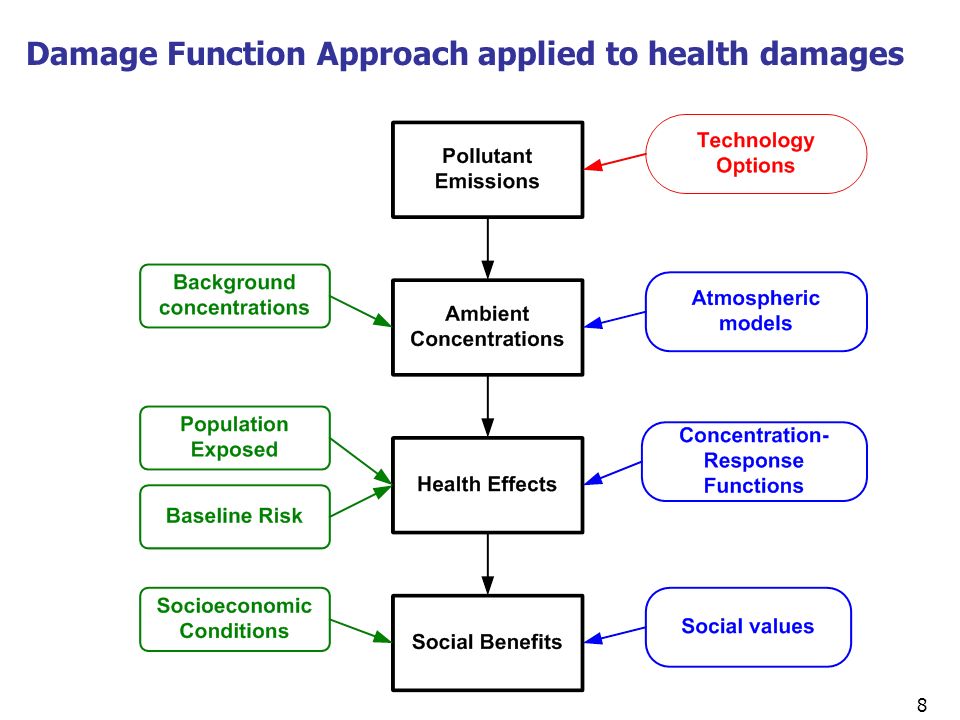 Damage Function Approach applied to health damages

Pollutant Emissions

Technology Options

Background concentrations

Ambient Concentrations

Atmospheric models

Population Exposed

Baseline Risk

Health Effects

Concentration-Response Functions

Socioeconomic Conditions

Social Benefits

Social values

8